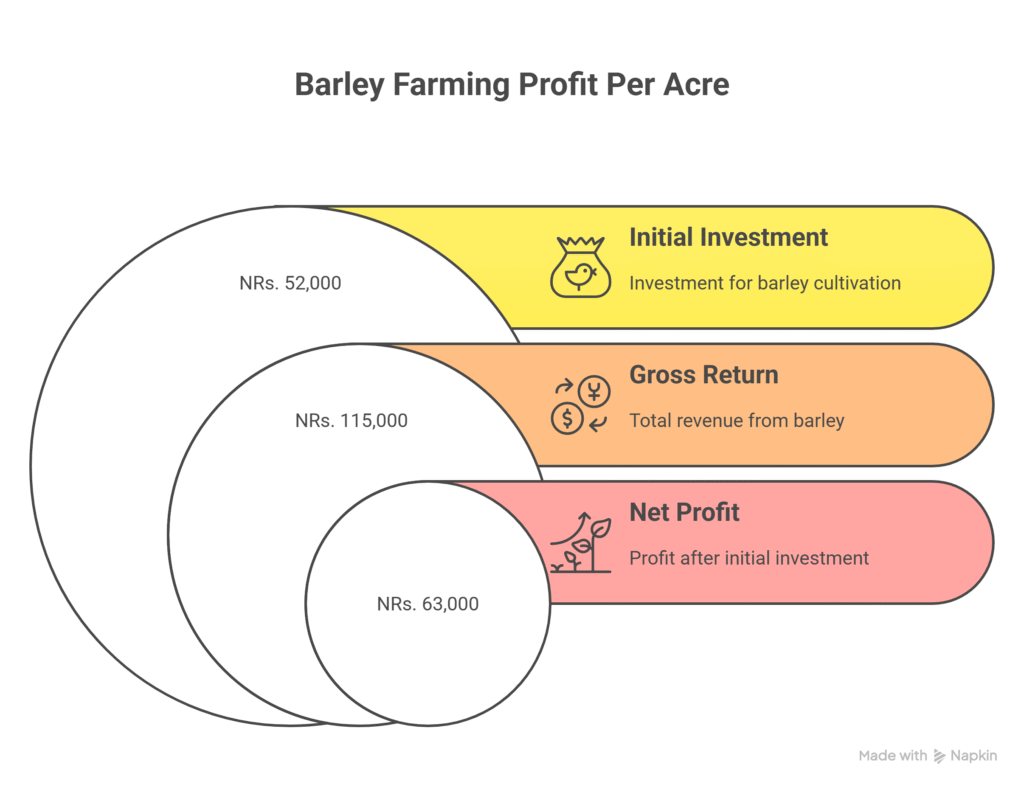 Barley Farming Profit Per Acre

NRs. 52,000

Initial Investment

Investment for barley cultivation

NRs. 115,000

Gross Return

Total revenue from barley

NRs. 63,000

Net Profit

Profit after initial investment

Made with Napkin